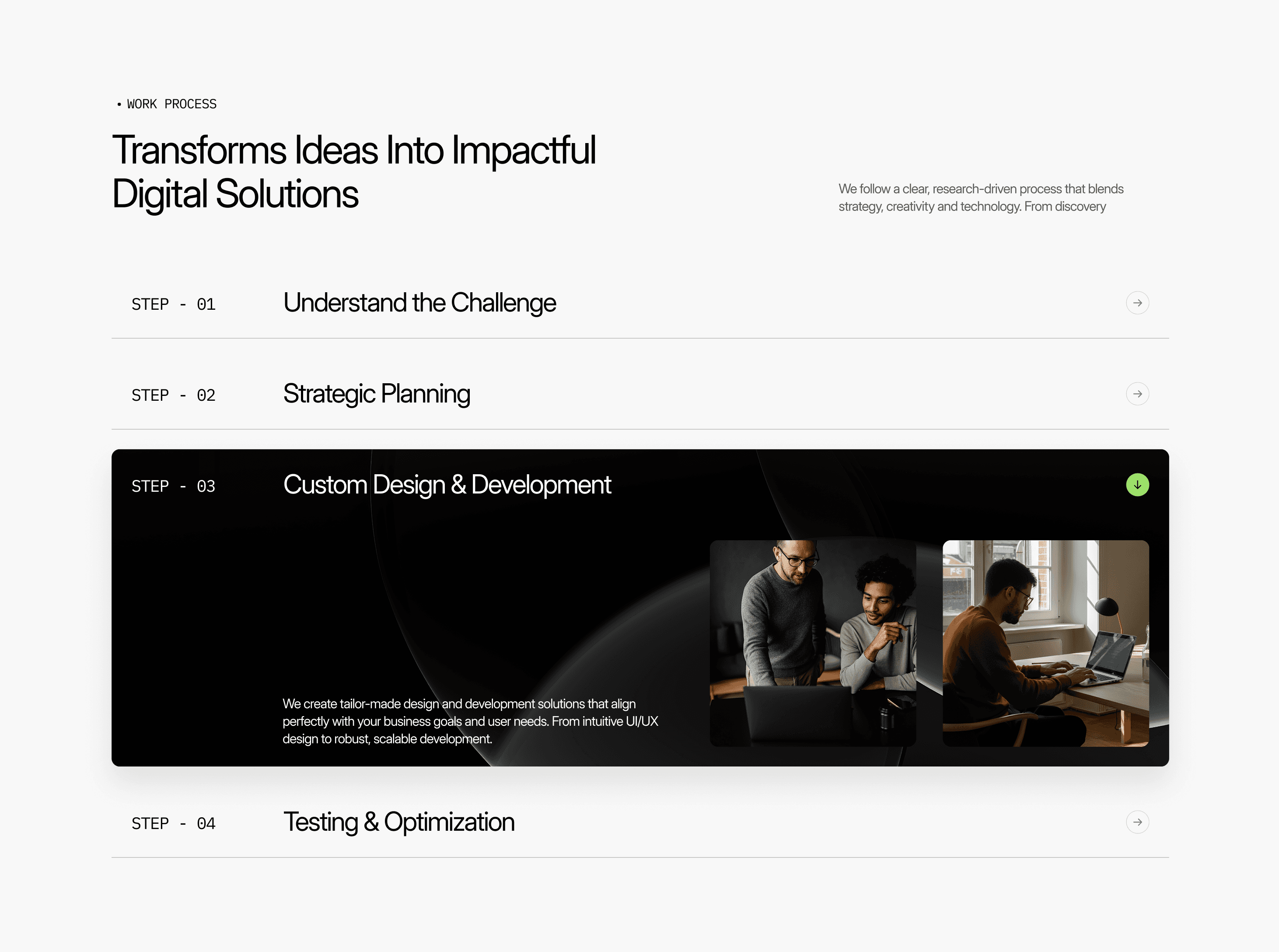 • WORK PROCESS

Transforms Ideas Into Impactful Digital Solutions

We follow a clear, research-driven process that blends strategy, creativity and technology. From discovery

STEP - 01 Understand the Challenge

STEP - 02 Strategic Planning

STEP - 03 Custom Design & Development

We create tailor-made design and development solutions that align perfectly with your business goals and user needs. From intuitive UI/UX design to robust, scalable development.

STEP - 04 Testing & Optimization